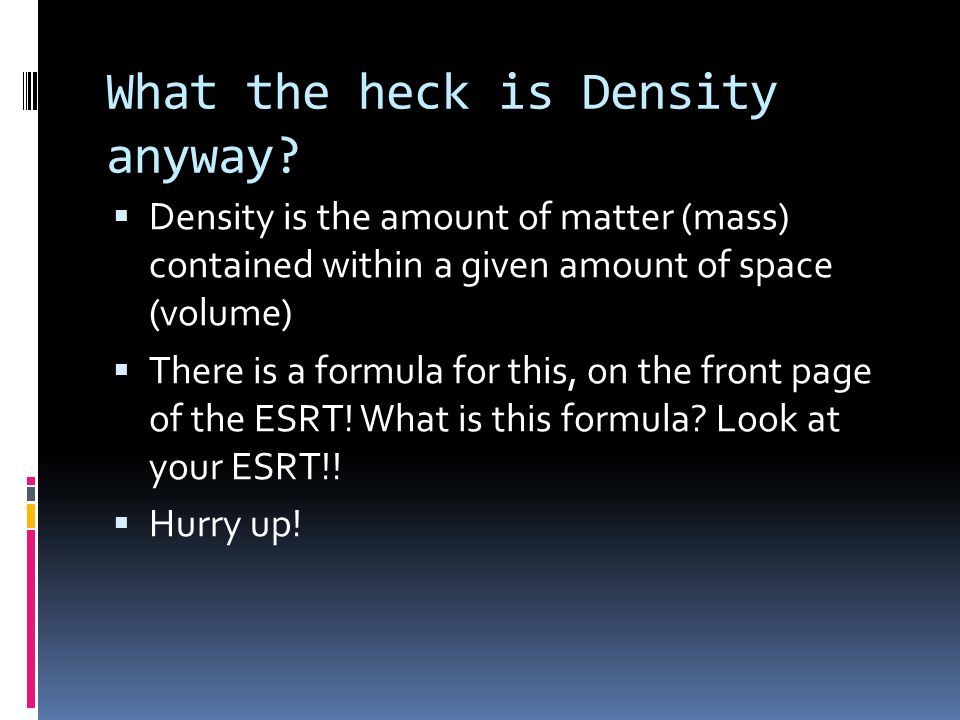 What the heck is Density anyway?

▪ Density is the amount of matter (mass) contained within a given amount of space (volume)

▪ There is a formula for this, on the front page of the ESRT! What is this formula? Look at your ESRT!!

▪ Hurry up!